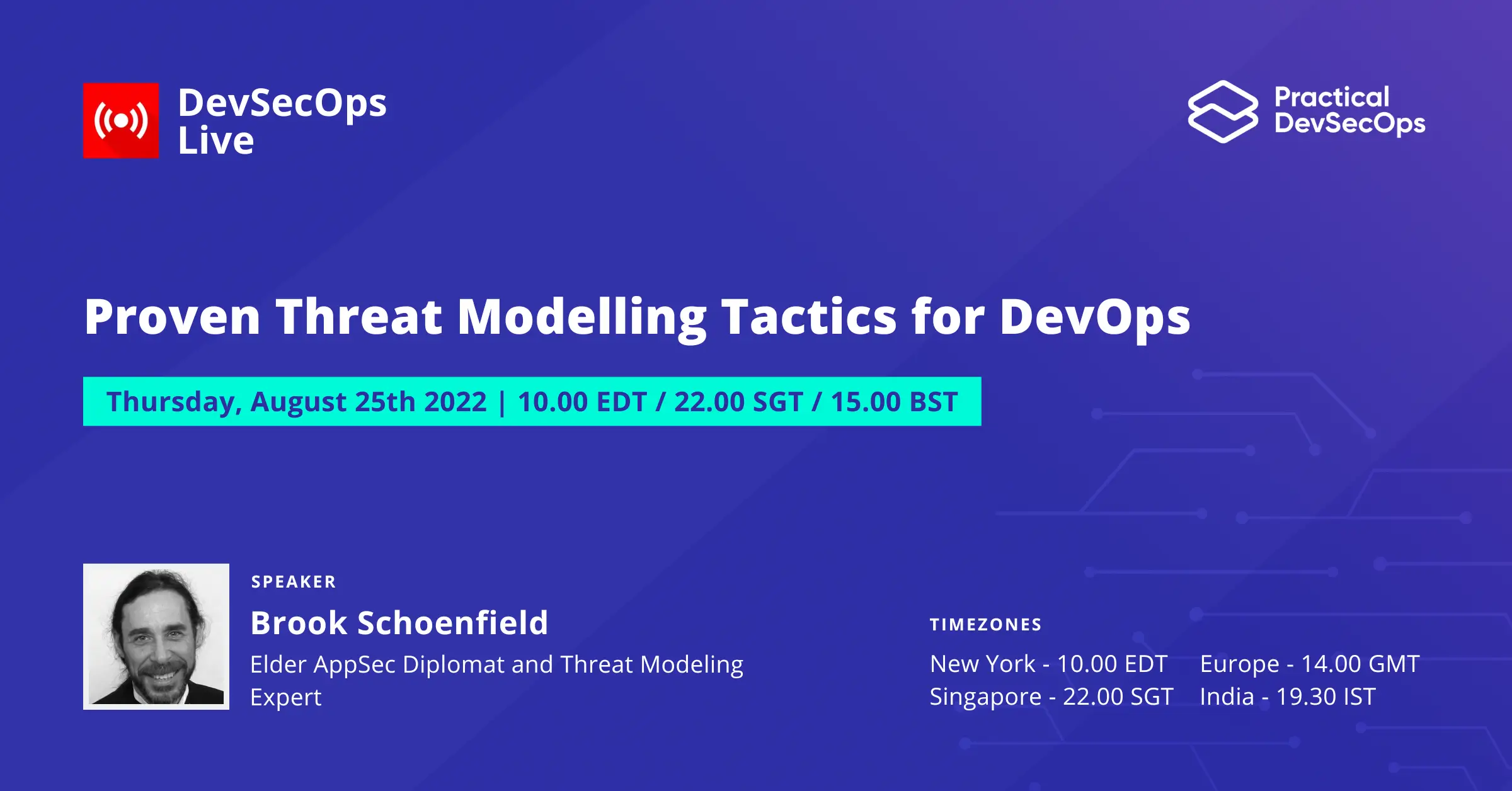 DevSecOps Live

Practical DevSecOps

Proven Threat Modelling Tactics for DevOps

Thursday, August 25th 2022 | 10.00 EDT / 22.00 SGT / 15.00 BST

SPEAKER

Brook Schoenfield

Elder AppSec Diplomat and Threat Modeling Expert

TIMEZONES

New York - 10.00 EDT
Singapore - 22.00 SGT

Europe - 14.00 GMT
India - 19.30 IST